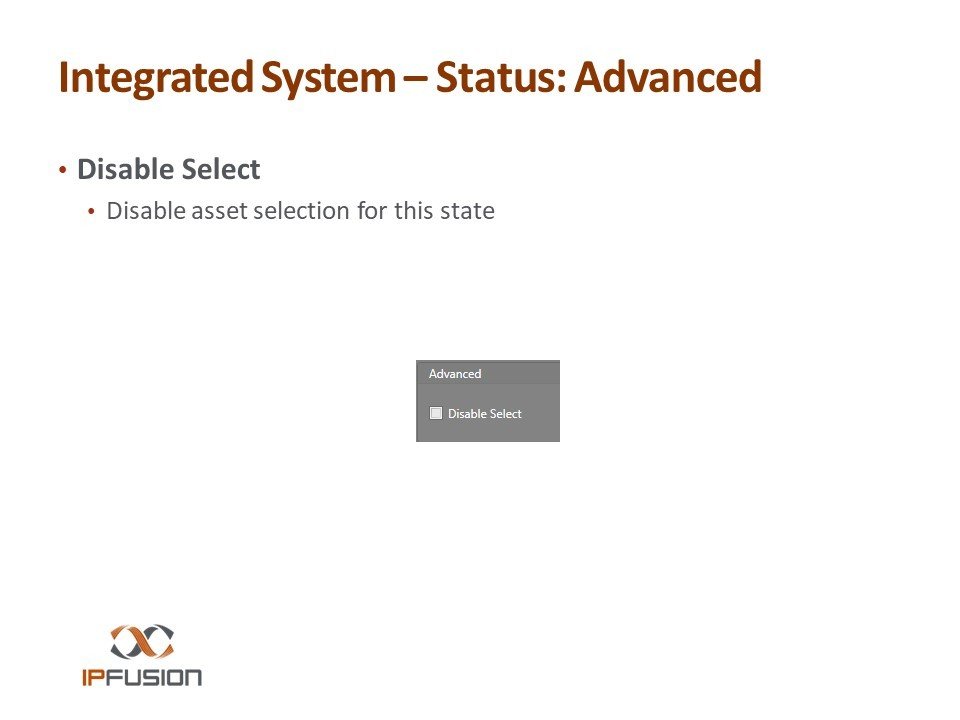 Integrated System – Status: Advanced

• Disable Select
  • Disable asset selection for this state

Advanced

Disable Select

IPFUSION